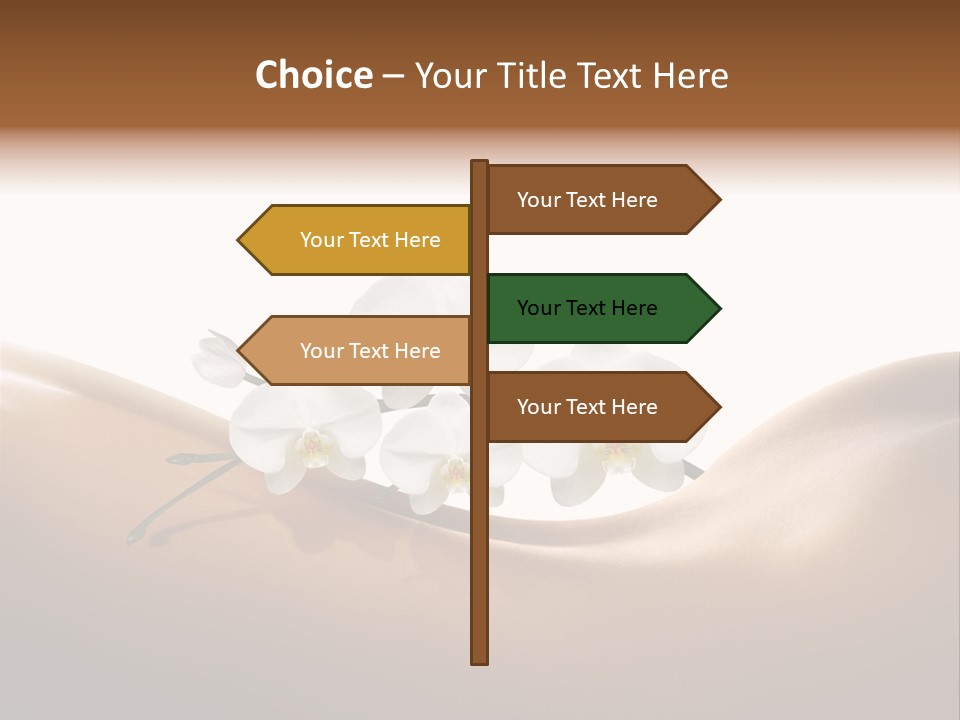 Choice – Your Title Text Here

Your Text Here

Your Text Here

Your Text Here

Your Text Here

Your Text Here